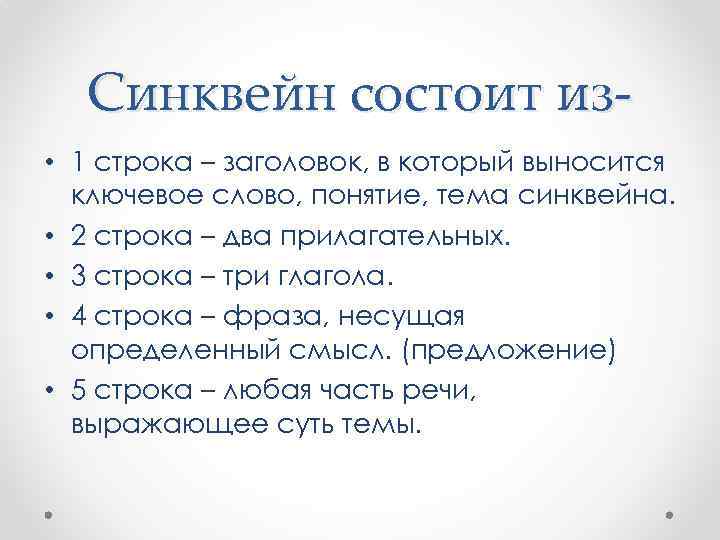 Синквейн состоит из-

• 1 строка – заголовок, в который выносится ключевое слово, понятие, тема синквейна.
• 2 строка – два прилагательных.
• 3 строка – три глагола.
• 4 строка – фраза, несущая определенный смысл. (предложение)
• 5 строка – любая часть речи, выражающее суть темы.